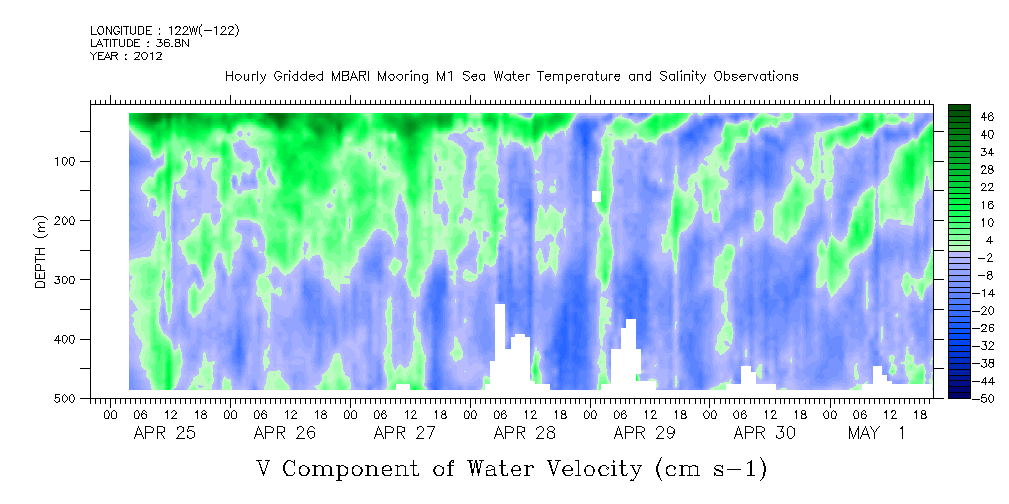 LONGITUDE : 122W(-122)
LATITUDE : 36.8N
YEAR : 2012

Hourly Gridded MBARI Mooring M1 Sea Water Temperature and Salinity Observations

DEPTH (m)

100
200
300
400
500

46
40
34
28
22
16
10
4
-2
-8
-14
-20
-26
-32
-38
-44
-50

00 06 12 18 00 06 12 18 00 06 12 18 00 06 12 18 00 06 12 18 00 06 12 18 00 06 12 18

APR 25 APR 26 APR 27 APR 28 APR 29 APR 30 MAY 1

V Component of Water Velocity (cm s-1)